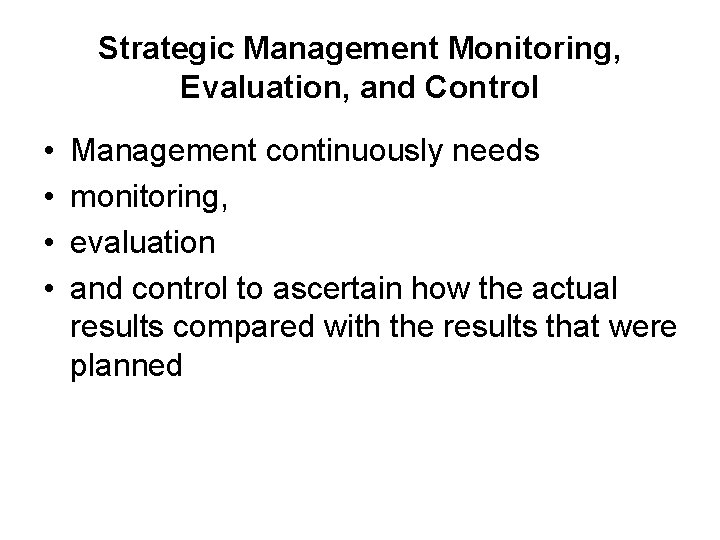 Strategic Management Monitoring, Evaluation, and Control

• Management continuously needs
• monitoring,
• evaluation
• and control to ascertain how the actual results compared with the results that were planned